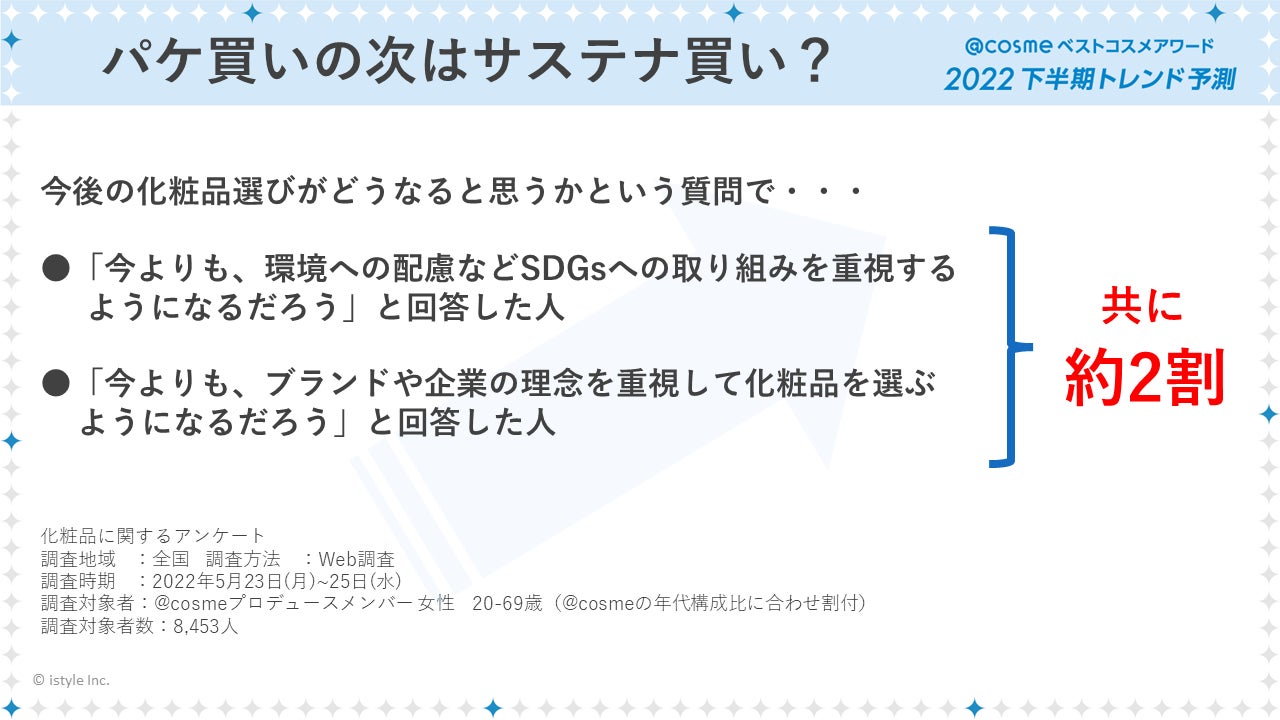 パケ買いの次はサステナ買い？

@cosme ベストコスメアワード
2022 下半期トレンド予測

今後の化粧品選びがどうなると思うかという質問で・・・

●「今よりも、環境への配慮などSDGsへの取り組みを重視するようになるだろう」と回答した人

●「今よりも、ブランドや企業の理念を重視して化粧品を選ぶようになるだろう」と回答した人

共に
約2割

化粧品に関するアンケート
調査地域　：全国　調査方法　：Web調査
調査時期　：2022年5月23日(月)~25日(水)
調査対象者：@cosmeプロデュースメンバー 女性　20-69歳（@cosmeの年代構成比に合わせ割付）
調査対象者数：8,453人

© istyle Inc.